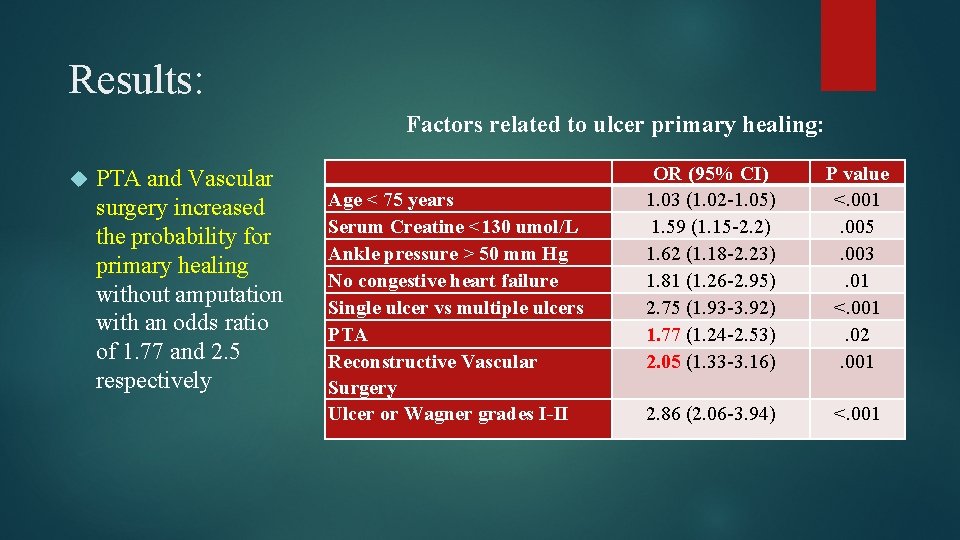 Results:

Factors related to ulcer primary healing:

PTA and Vascular surgery increased the probability for primary healing without amputation with an odds ratio of 1.77 and 2.5 respectively

| | OR (95% CI) | P value |
|---|---|---|
| Age < 75 years | 1.03 (1.02-1.05) | <.001 |
| Serum Creatine <130 umol/L | 1.59 (1.15-2.2) | .005 |
| Ankle pressure > 50 mm Hg | 1.62 (1.18-2.23) | .003 |
| No congestive heart failure | 1.81 (1.26-2.95) | .01 |
| Single ulcer vs multiple ulcers | 2.75 (1.93-3.92) | <.001 |
| PTA | 1.77 (1.24-2.53) | .02 |
| Reconstructive Vascular Surgery | 2.05 (1.33-3.16) | .001 |
| Ulcer or Wagner grades I-II | 2.86 (2.06-3.94) | <.001 |